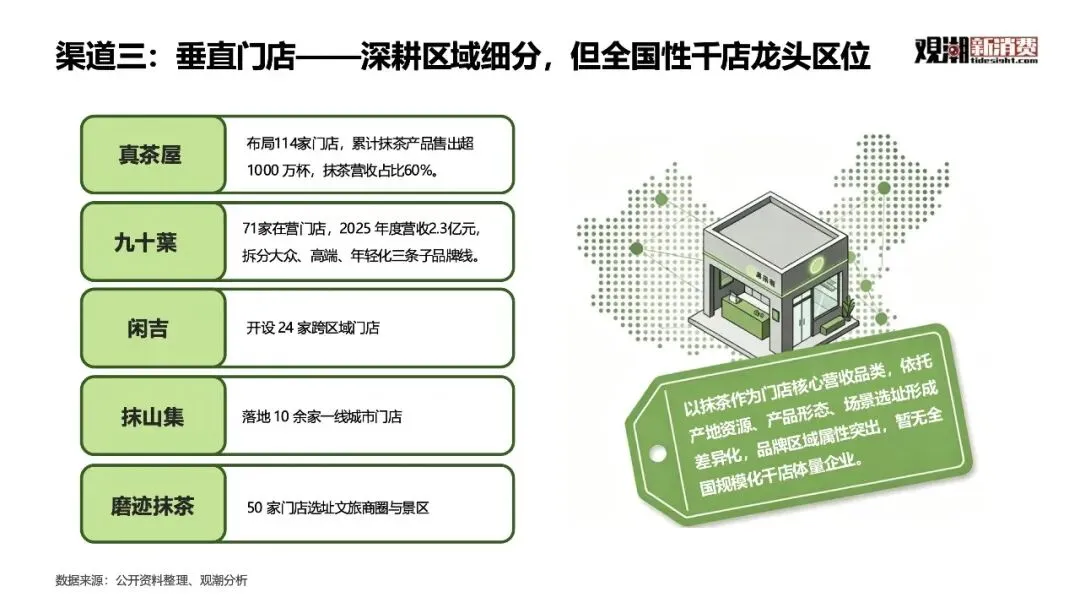 渠道三：垂直门店——深耕区域细分，但全国性千店龙头区位

观潮新消费
tidesight.com

| 真茶屋 | 布局114家门店，累计抹茶产品售出超1000 万杯，抹茶营收占比60%。 |
|---|---|
| 九十葉 | 71家在营门店，2025 年度营收2.3亿元，拆分大众、高端、年轻化三条子品牌线。 |
| 闲吉 | 开设 24 家跨区域门店 |
| 抹山集 | 落地 10 余家一线城市门店 |
| 磨迹抹茶 | 50 家门店选址文旅商圈与景区 |

抹茶屋

以抹茶作为门店核心营收品类，依托产地资源、产品形态、场景选址形成差异化，品牌区域属性突出，暂无全国规模化千店体量企业。

数据来源：公开资料整理、观潮分析